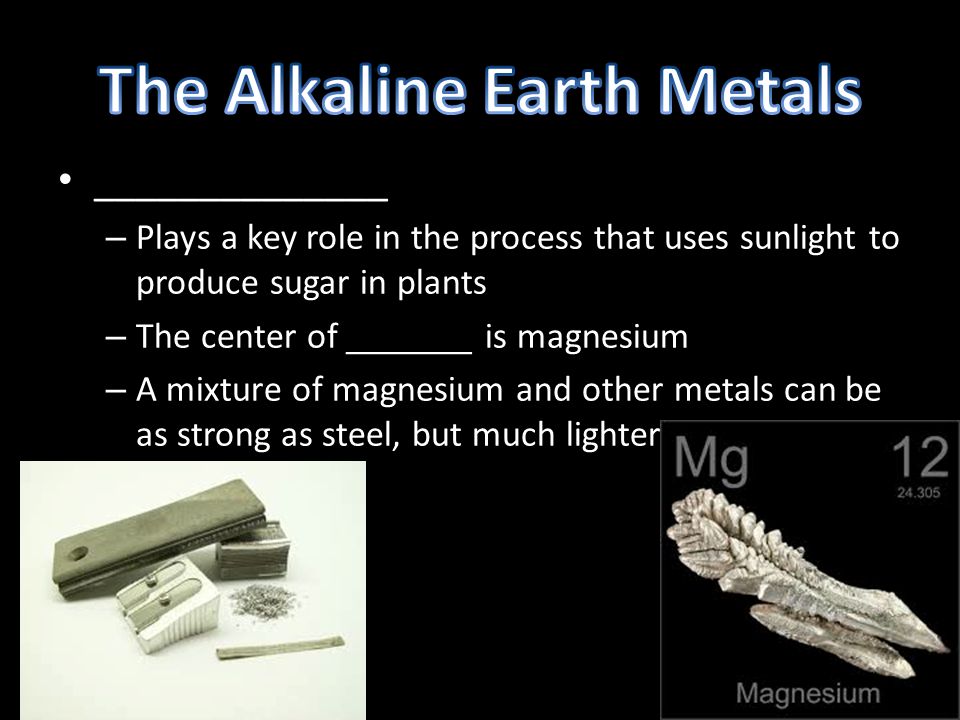 The Alkaline Earth Metals

• _______________

– Plays a key role in the process that uses sunlight to produce sugar in plants

– The center of _______ is magnesium

– A mixture of magnesium and other metals can be as strong as steel, but much lighter

Mg 12
24.305
Magnesium